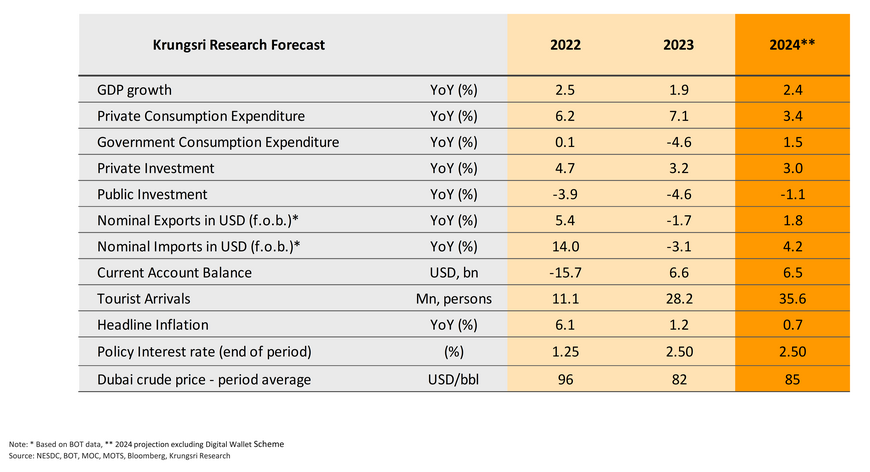 | Krungsri Research Forecast | | 2022 | 2023 | 2024** |
|---|---|---|---|---|
| GDP growth | YoY (%) | 2.5 | 1.9 | 2.4 |
| Private Consumption Expenditure | YoY (%) | 6.2 | 7.1 | 3.4 |
| Government Consumption Expenditure | YoY (%) | 0.1 | -4.6 | 1.5 |
| Private Investment | YoY (%) | 4.7 | 3.2 | 3.0 |
| Public Investment | YoY (%) | -3.9 | -4.6 | -1.1 |
| Nominal Exports in USD (f.o.b.)* | YoY (%) | 5.4 | -1.7 | 1.8 |
| Nominal Imports in USD (f.o.b.)* | YoY (%) | 14.0 | -3.1 | 4.2 |
| Current Account Balance | USD, bn | -15.7 | 6.6 | 6.5 |
| Tourist Arrivals | Mn, persons | 11.1 | 28.2 | 35.6 |
| Headline Inflation | YoY (%) | 6.1 | 1.2 | 0.7 |
| Policy Interest rate (end of period) | (%) | 1.25 | 2.50 | 2.50 |
| Dubai crude price - period average | USD/bbl | 96 | 82 | 85 |

Note: * Based on BOT data, ** 2024 projection excluding Digital Wallet Scheme
Source: NESDC, BOT, MOC, MOTS, Bloomberg, Krungsri Research